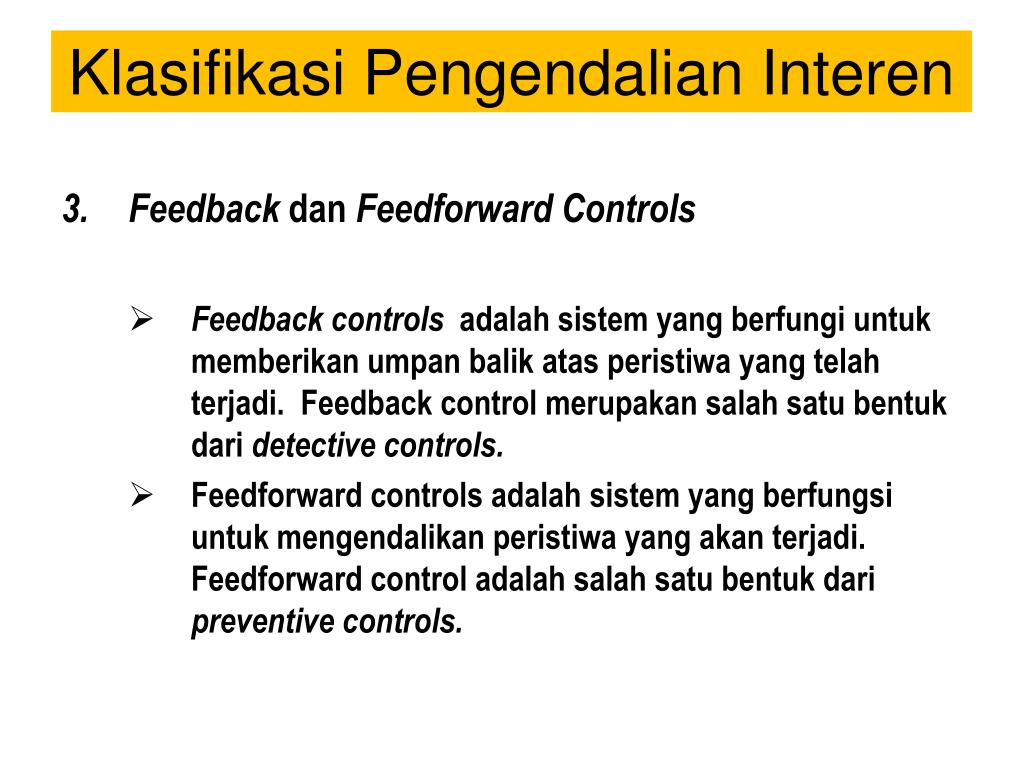 Klasifikasi Pengendalian Interen

3. Feedback dan Feedforward Controls

➢ Feedback controls adalah sistem yang berfungi untuk memberikan umpan balik atas peristiwa yang telah terjadi. Feedback control merupakan salah satu bentuk dari detective controls.

➢ Feedforward controls adalah sistem yang berfungsi untuk mengendalikan peristiwa yang akan terjadi. Feedforward control adalah salah satu bentuk dari preventive controls.